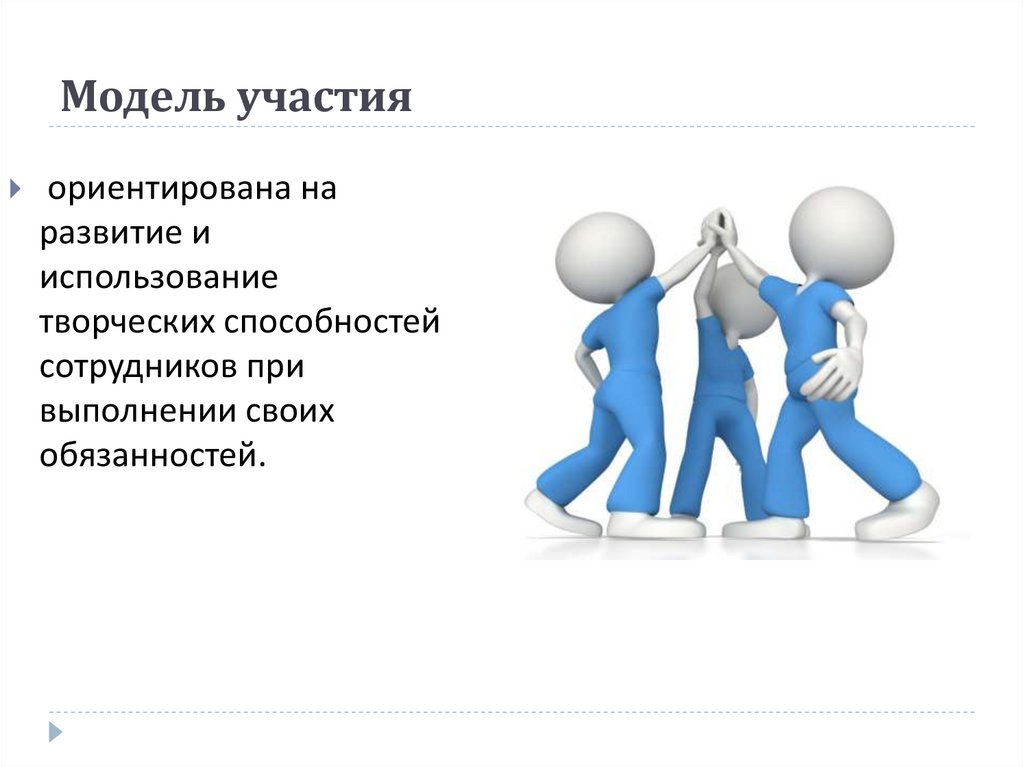 Модель участия

ориентирована на развитие и использование творческих способностей сотрудников при выполнении своих обязанностей.